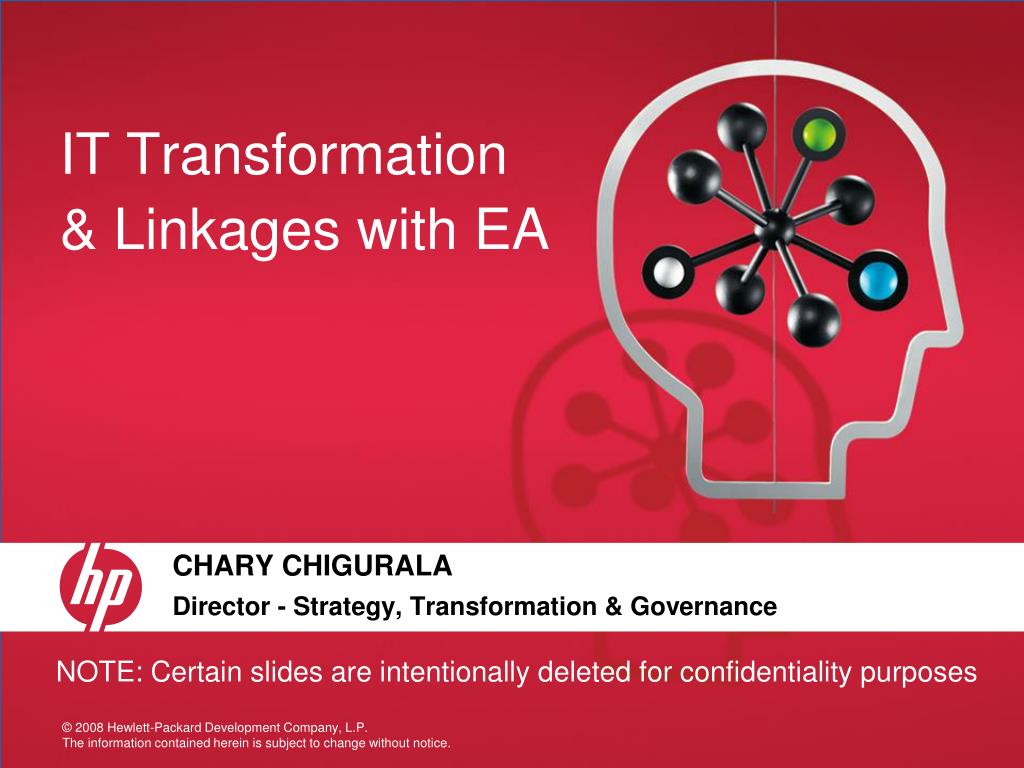 IT Transformation
& Linkages with EA

hp

CHARY CHIGURALA
Director - Strategy, Transformation & Governance

NOTE: Certain slides are intentionally deleted for confidentiality purposes

© 2008 Hewlett-Packard Development Company, L.P.
The information contained herein is subject to change without notice.